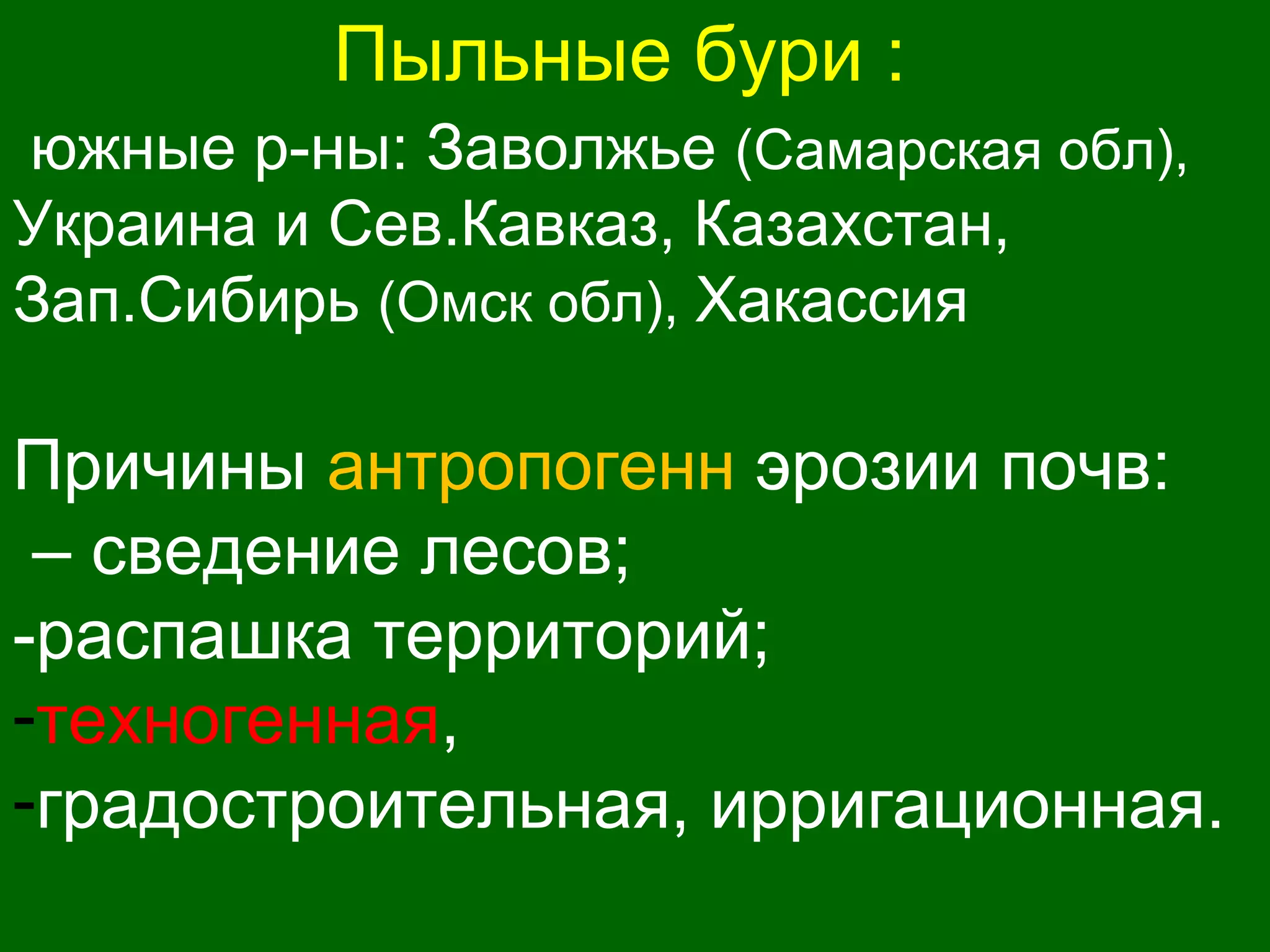 Пыльные бури :

южные р-ны: Заволжье (Самарская обл), Украина и Сев.Кавказ, Казахстан, Зап.Сибирь (Омск обл), Хакассия

Причины антропогенн эрозии почв:
– сведение лесов;
-распашка территорий;
-техногенная,
-градостроительная, ирригационная.